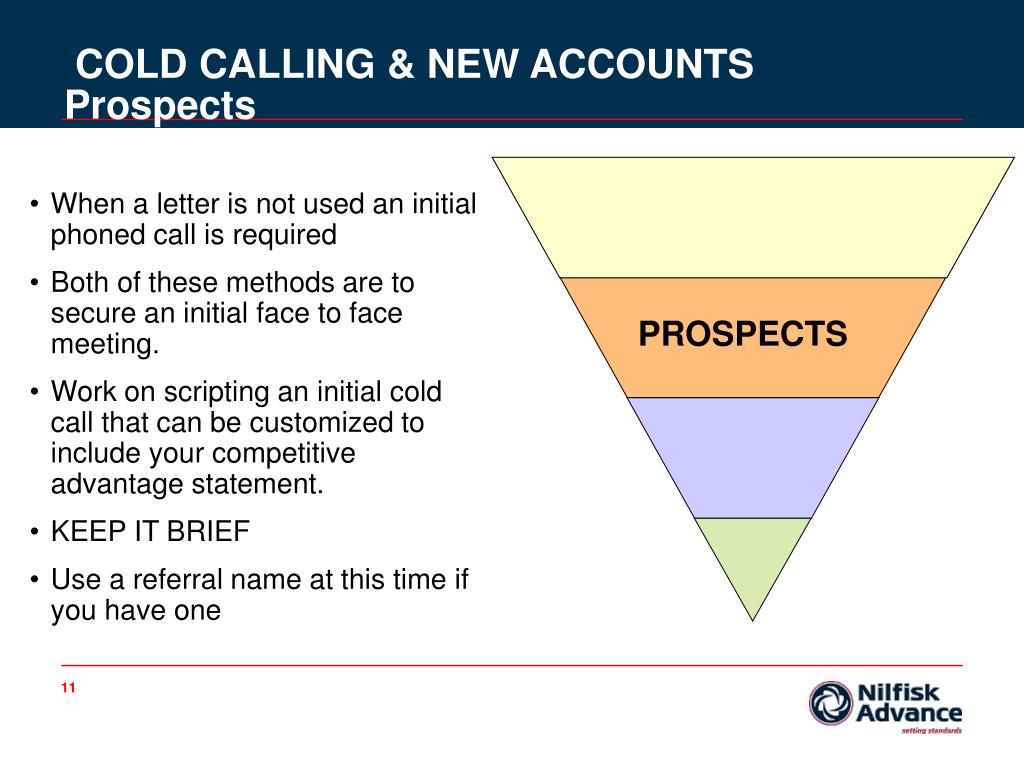 COLD CALLING & NEW ACCOUNTS
Prospects

• When a letter is not used an initial phoned call is required
• Both of these methods are to secure an initial face to face meeting.
• Work on scripting an initial cold call that can be customized to include your competitive advantage statement.
• KEEP IT BRIEF
• Use a referral name at this time if you have one

PROSPECTS

11

Nilfisk Advance
setting standards